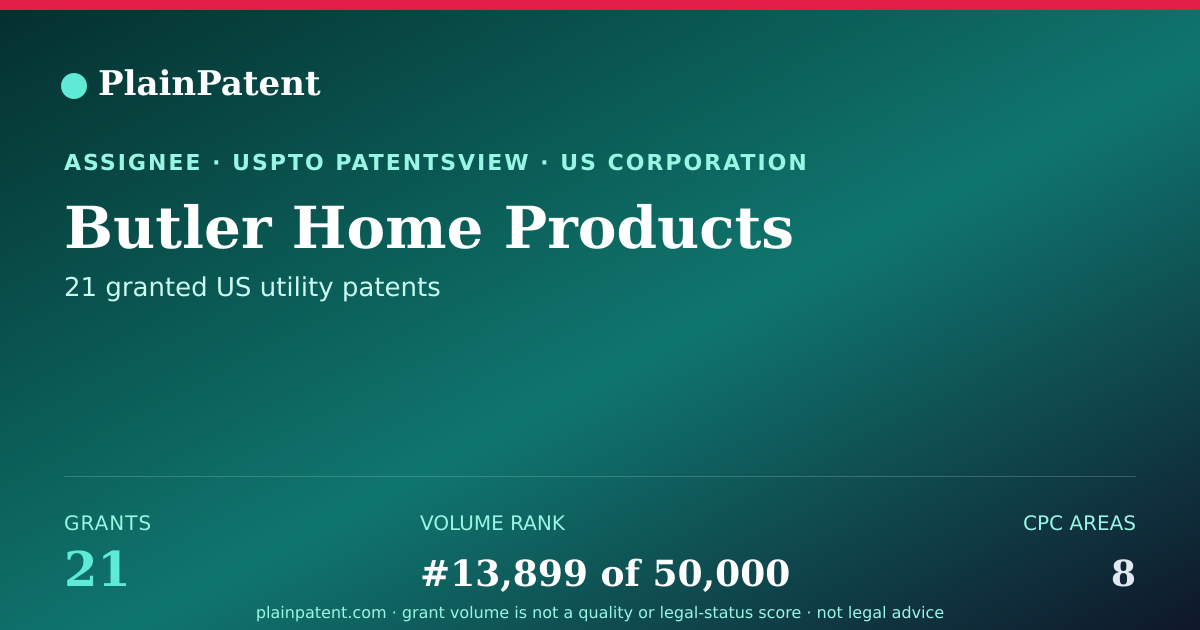 PlainPatent

ASSIGNEE · USPTO PATENTSVIEW · US CORPORATION

Butler Home Products

21 granted US utility patents

GRANTS
21

VOLUME RANK
#13,899 of 50,000

CPC AREAS
8

plainpatent.com · grant volume is not a quality or legal-status score · not legal advice